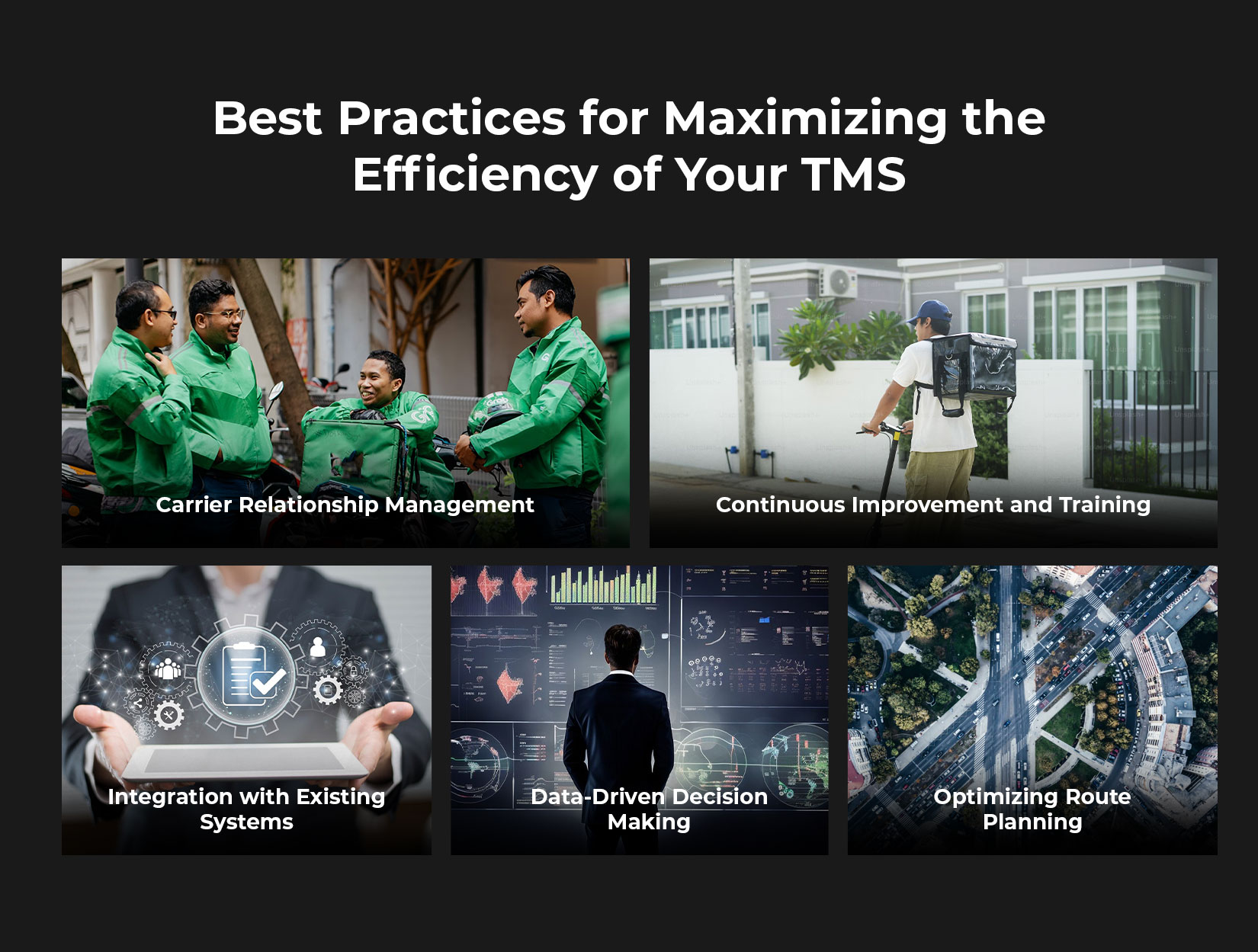 Best Practices for Maximizing the Efficiency of Your TMS

Carrier Relationship Management

Continuous Improvement and Training

Integration with Existing Systems

Data-Driven Decision Making

Optimizing Route Planning